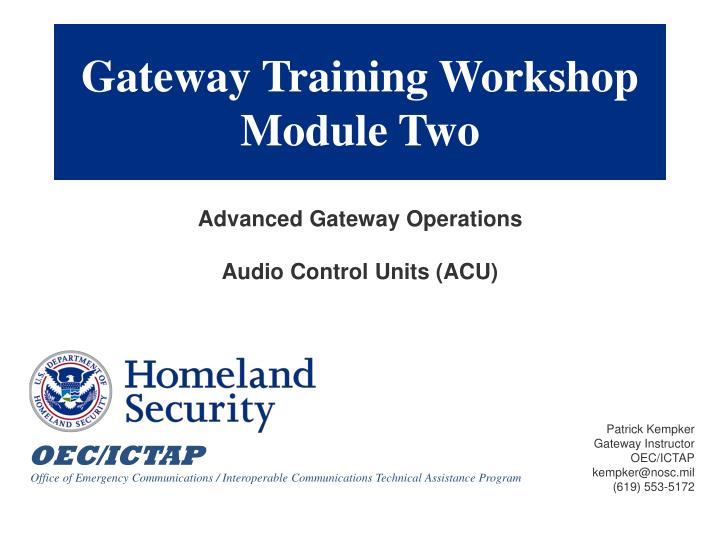 Gateway Training Workshop
Module Two

Advanced Gateway Operations

Audio Control Units (ACU)

U.S. DEPARTMENT OF HOMELAND SECURITY

Homeland Security

OEC/ICTAP

Office of Emergency Communications / Interoperable Communications Technical Assistance Program

Patrick Kempker
Gateway Instructor
OEC/ICTAP
kempker@nosc.mil
(619) 553-5172